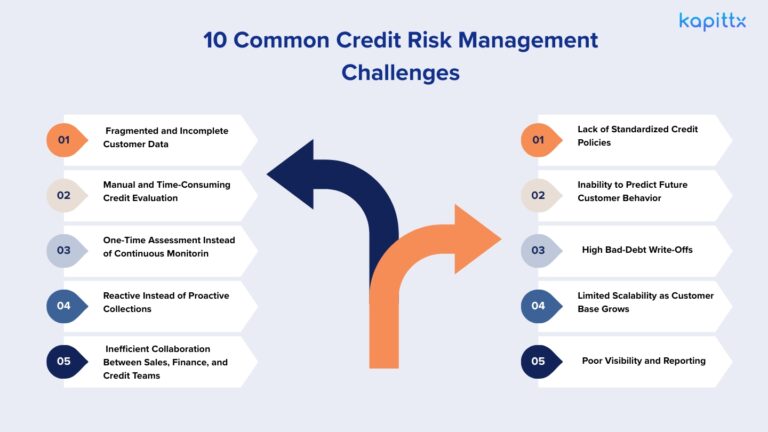 kapittx

10 Common Credit Risk Management Challenges

01 Fragmented and Incomplete Customer Data

02 Manual and Time-Consuming Credit Evaluation

03 One-Time Assessment Instead of Continuous Monitorin

04 Reactive Instead of Proactive Collections

05 Inefficient Collaboration Between Sales, Finance, and Credit Teams

01 Lack of Standardized Credit Policies

02 Inability to Predict Future Customer Behavior

03 High Bad-Debt Write-Offs

04 Limited Scalability as Customer Base Grows

05 Poor Visibility and Reporting